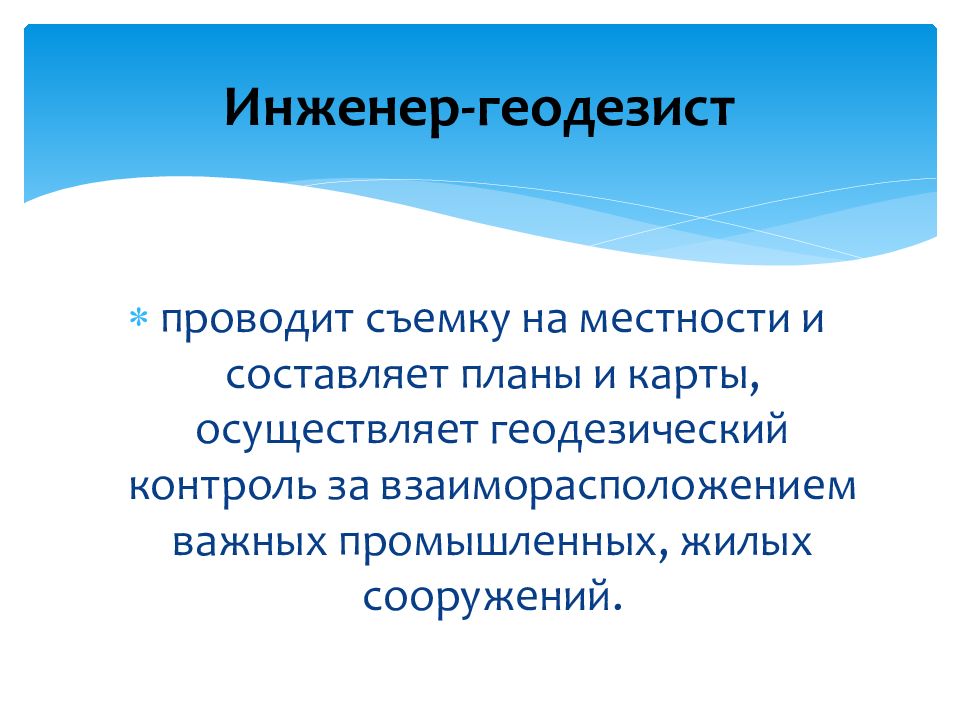 Инженер-геодезист

* проводит съемку на местности и составляет планы и карты, осуществляет геодезический контроль за взаиморасположением важных промышленных, жилых сооружений.